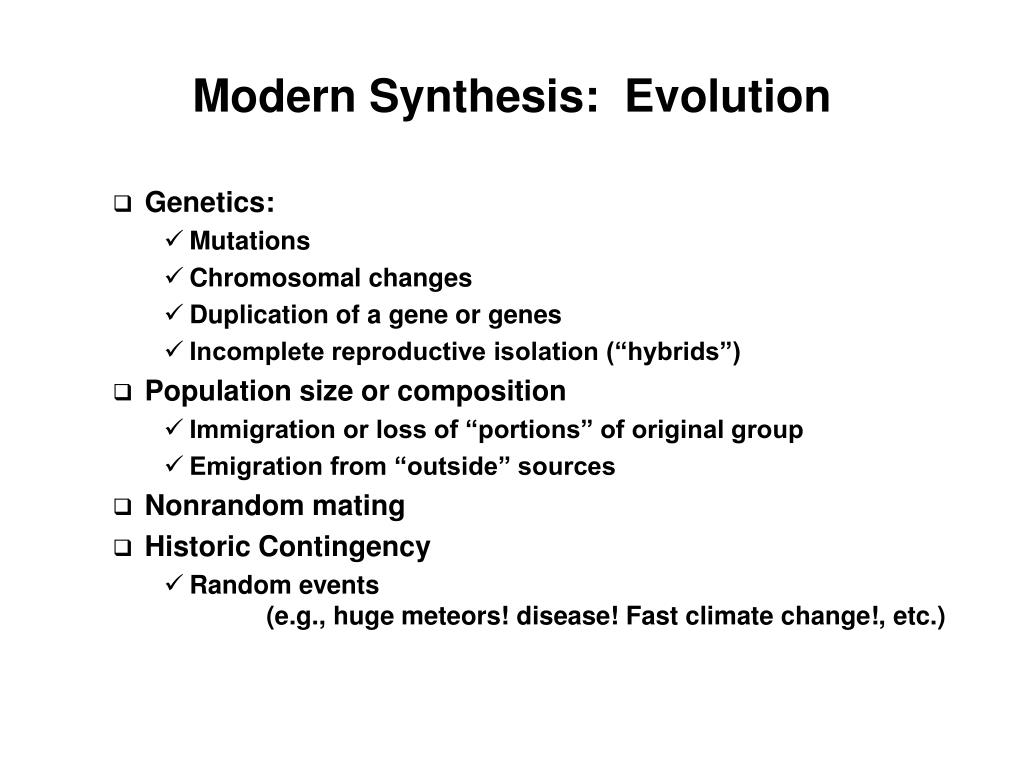 Modern Synthesis: Evolution

❑ Genetics:
✓ Mutations
✓ Chromosomal changes
✓ Duplication of a gene or genes
✓ Incomplete reproductive isolation (“hybrids”)

❑ Population size or composition
✓ Immigration or loss of “portions” of original group
✓ Emigration from “outside” sources

❑ Nonrandom mating

❑ Historic Contingency
✓ Random events
(e.g., huge meteors! disease! Fast climate change!, etc.)